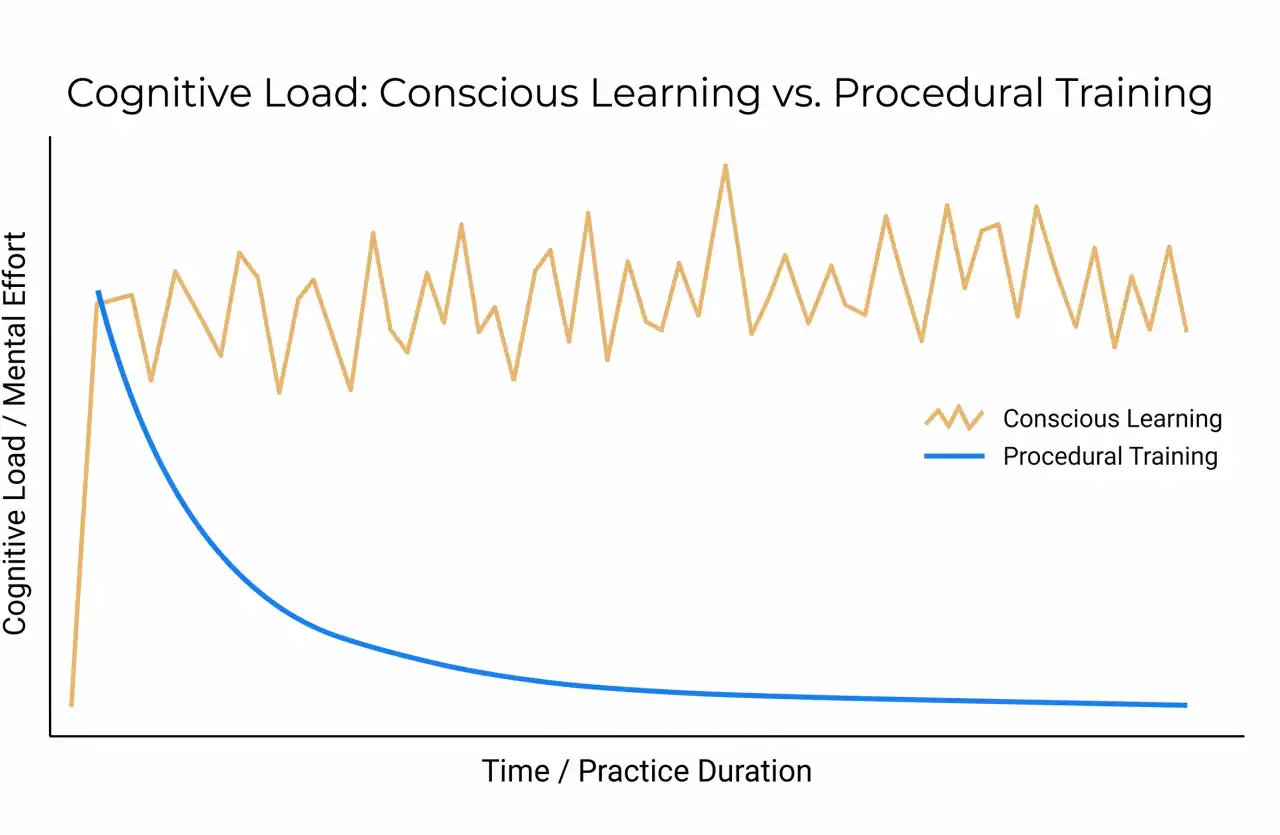 Cognitive Load: Conscious Learning vs. Procedural Training

Cognitive Load / Mental Effort

Conscious Learning
Procedural Training

Time / Practice Duration